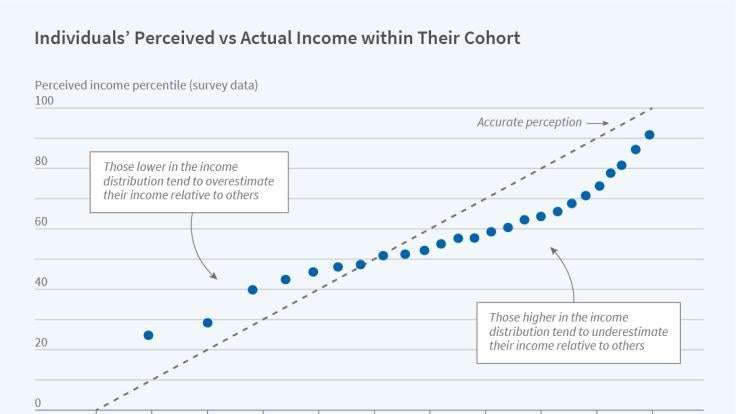 Individuals' Perceived vs Actual Income within Their Cohort

Perceived income percentile (survey data)

100

80

60

40

20

0

Accurate perception

Those lower in the income distribution tend to overestimate their income relative to others

Those higher in the income distribution tend to underestimate their income relative to others